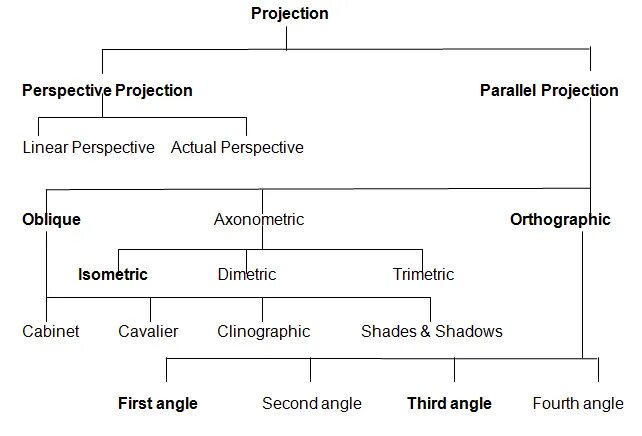 Projection

Perspective Projection

Parallel Projection

Linear Perspective

Actual Perspective

Oblique

Axonometric

Orthographic

Isometric

Dimetric

Trimetric

Cabinet

Cavalier

Clinographic

Shades & Shadows

First angle

Second angle

Third angle

Fourth angle